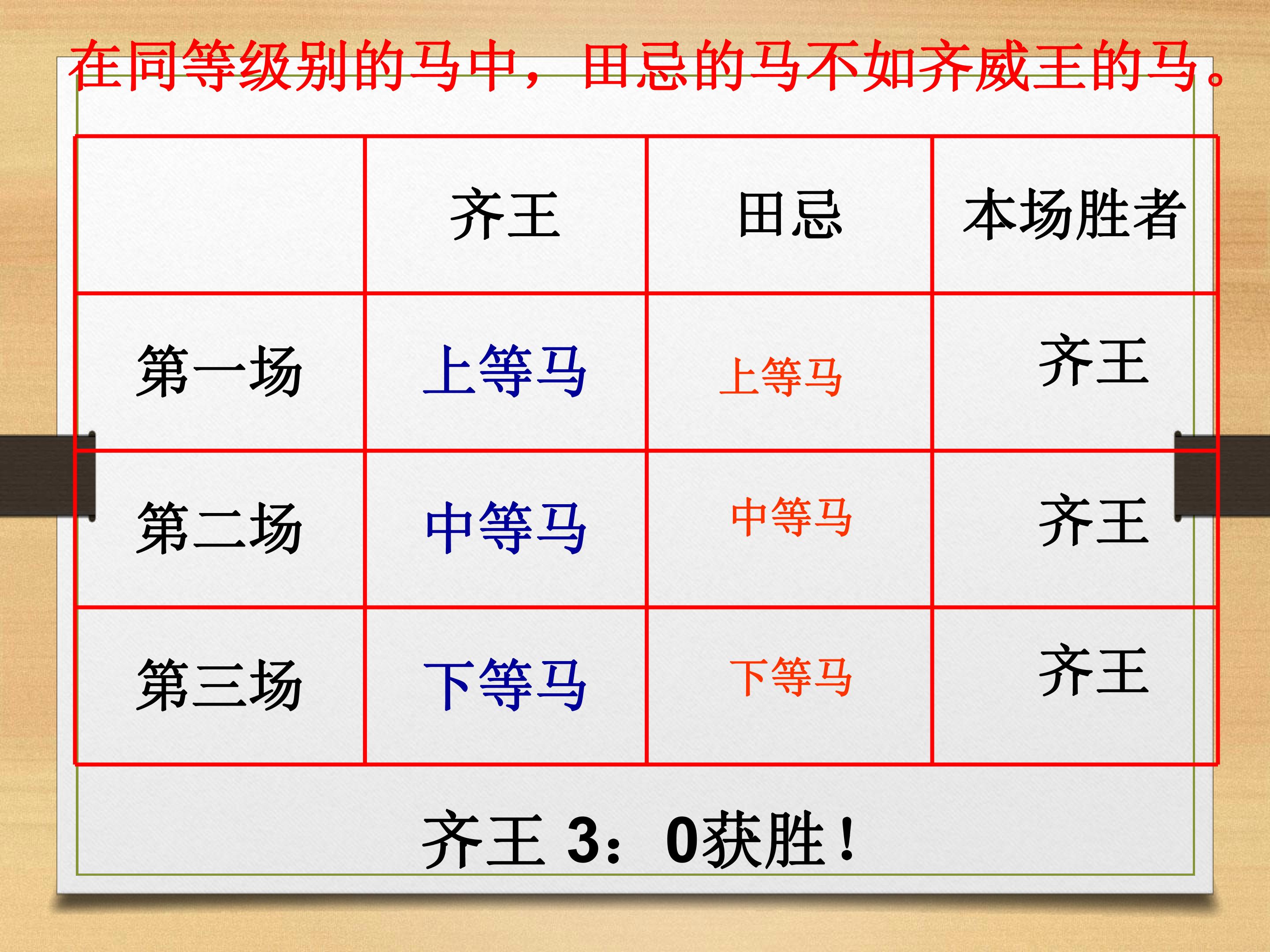 在同等级别的马中，田忌的马不如齐威王的马。

|  | 齐王 | 田忌 | 本场胜者 |
|---|---|---|---|
| 第一场 | 上等马 | 上等马 | 齐王 |
| 第二场 | 中等马 | 中等马 | 齐王 |
| 第三场 | 下等马 | 下等马 | 齐王 |

齐王3：0获胜！